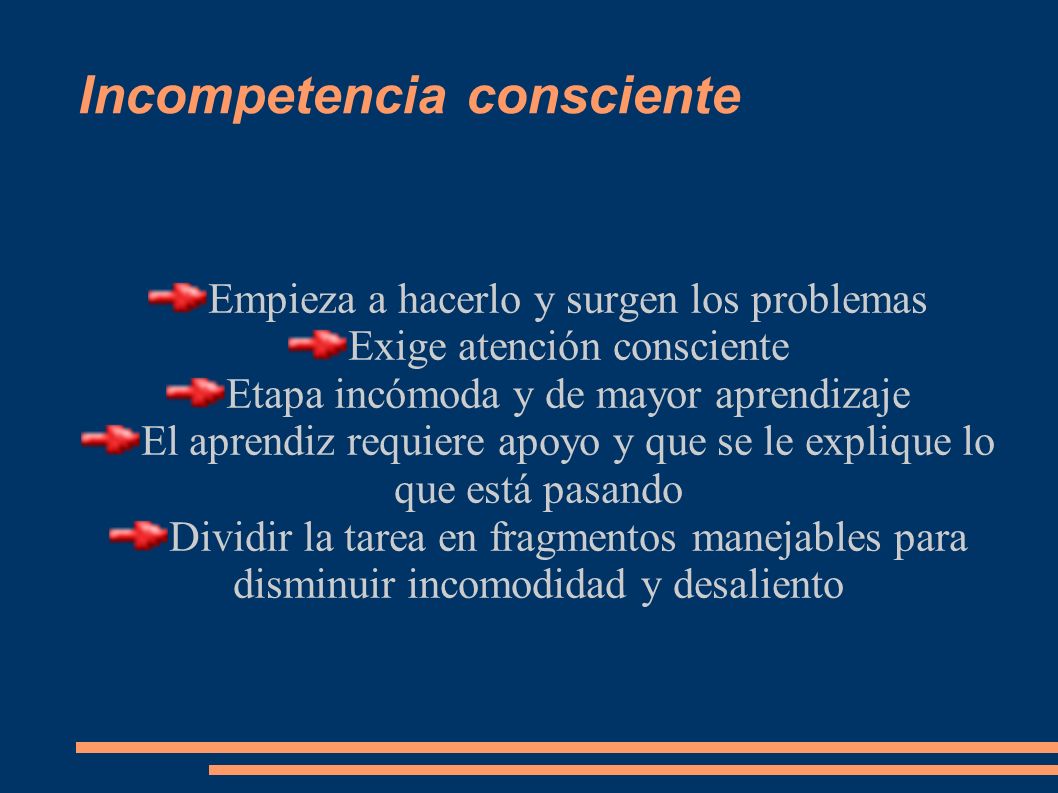 Incompetencia consciente

Empieza a hacerlo y surgen los problemas
Exige atención consciente
Etapa incómoda y de mayor aprendizaje
El aprendiz requiere apoyo y que se le explique lo que está pasando
Dividir la tarea en fragmentos manejables para disminuir incomodidad y desaliento